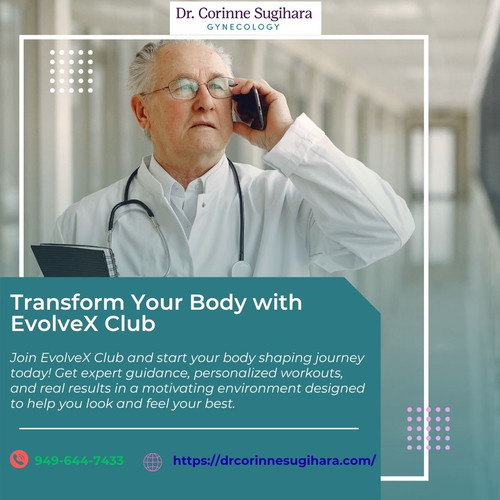 Dr. Corinne Sugihara
GYNECOLOGY

Transform Your Body with EvolveX Club

Join EvolveX Club and start your body shaping journey today! Get expert guidance, personalized workouts, and real results in a motivating environment designed to help you look and feel your best.

949-644-7433

https://drcorinnesugihara.com/